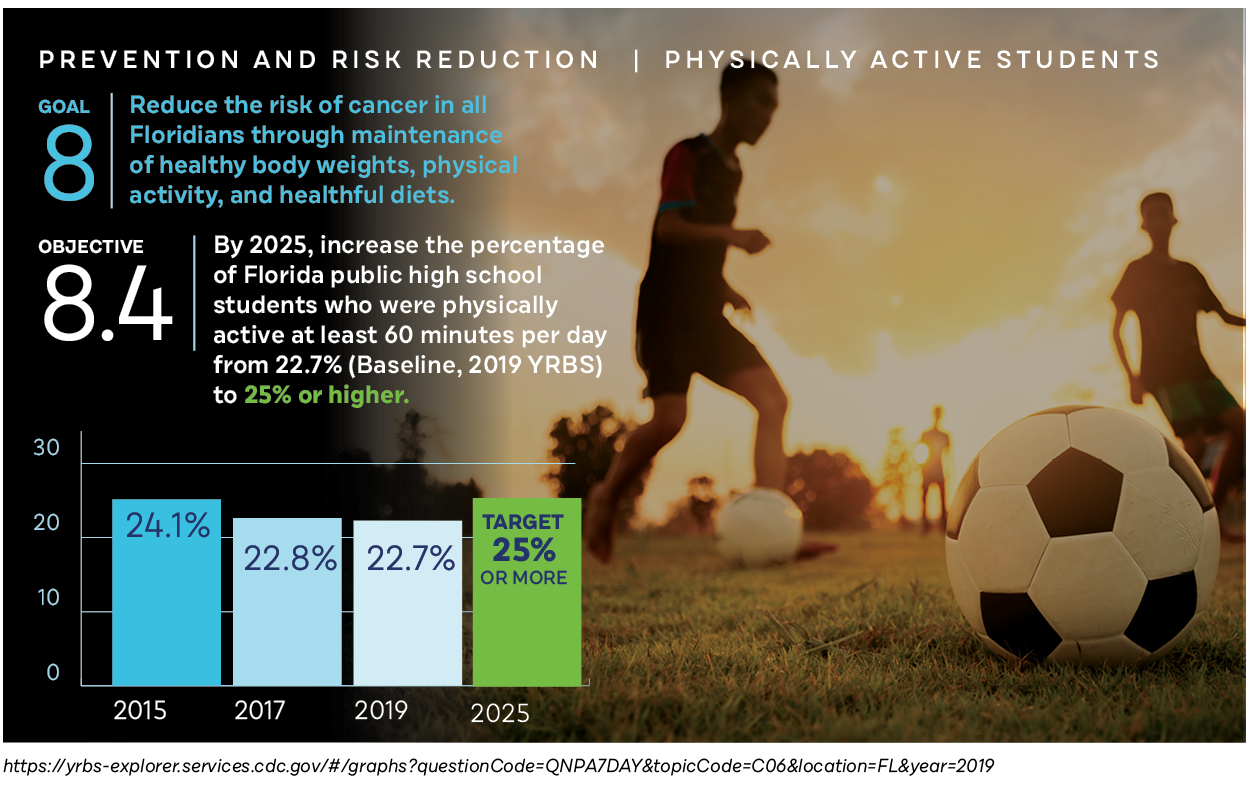 PREVENTION AND RISK REDUCTION | PHYSICALLY ACTIVE STUDENTS

GOAL 8

Reduce the risk of cancer in all Floridians through maintenance of healthy body weights, physical activity, and healthful diets.

OBJECTIVE 8.4

By 2025, increase the percentage of Florida public high school students who were physically active at least 60 minutes per day from 22.7% (Baseline, 2019 YRBS) to 25% or higher.

30
20
10
0

24.1%
22.8%
22.7%
TARGET 25% OR MORE

2015
2017
2019
2025

https://yrbs-explorer.services.cdc.gov/#/graphs?questionCode=QNPA7DAY&topicCode=C06&location=FL&year=2019